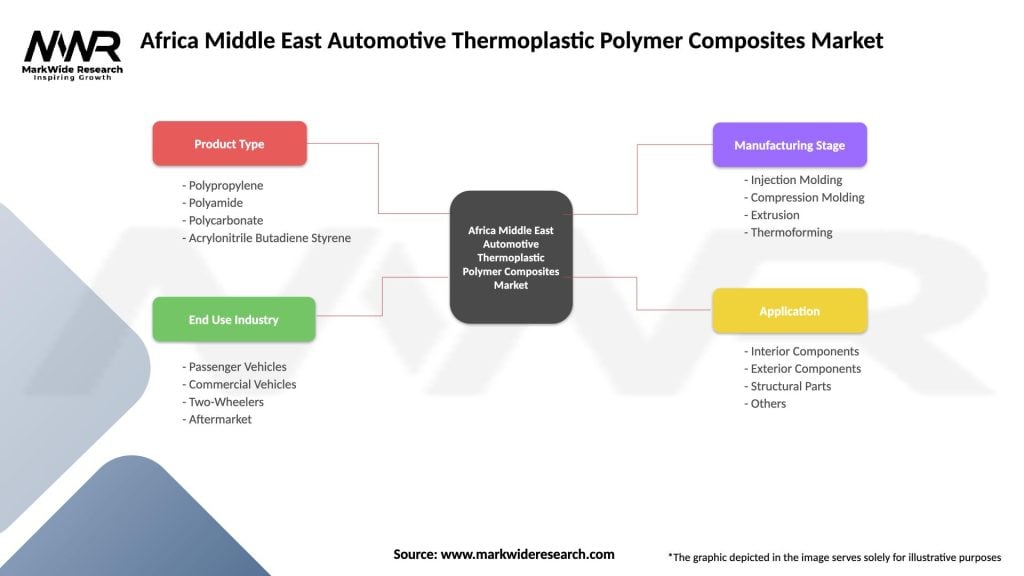 MWR
MarkWide Research
Inspiring Growth

Africa Middle East Automotive Thermoplastic Polymer Composites Market

Product Type
- Polypropylene
- Polyamide
- Polycarbonate
- Acrylonitrile Butadiene Styrene

End Use Industry
- Passenger Vehicles
- Commercial Vehicles
- Two-Wheelers
- Aftermarket

Africa Middle East Automotive Thermoplastic Polymer Composites Market

Manufacturing Stage
- Injection Molding
- Compression Molding
- Extrusion
- Thermoforming

Application
- Interior Components
- Exterior Components
- Structural Parts
- Others

Source: www.markwideresearch.com

*The graphic depicted in the image serves solely for illustrative purposes